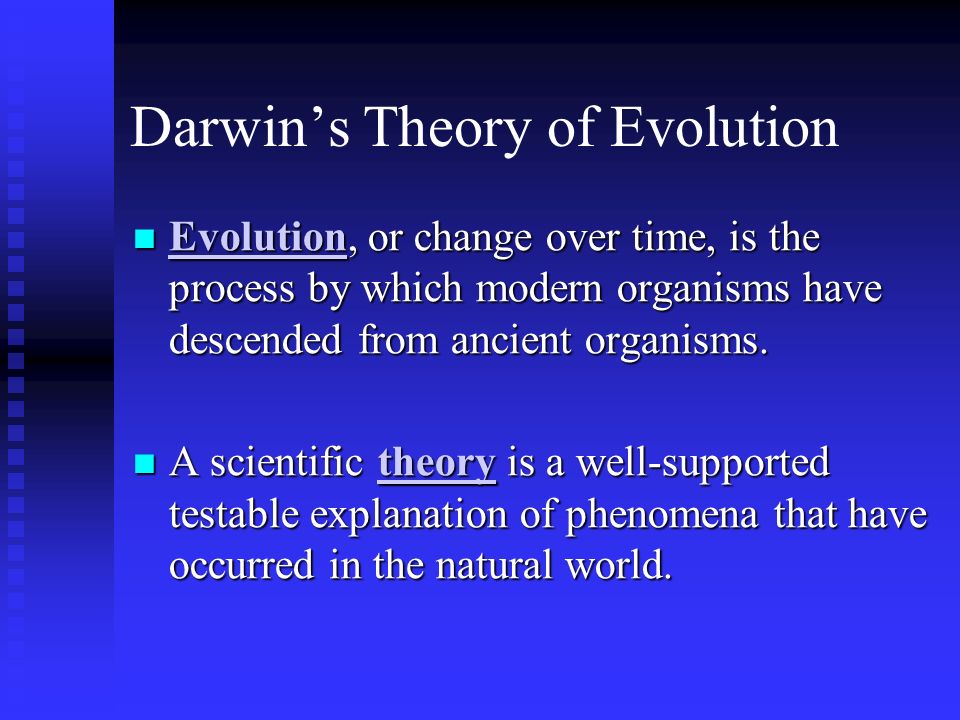 Darwin’s Theory of Evolution

Evolution, or change over time, is the process by which modern organisms have descended from ancient organisms.

A scientific theory is a well-supported testable explanation of phenomena that have occurred in the natural world.